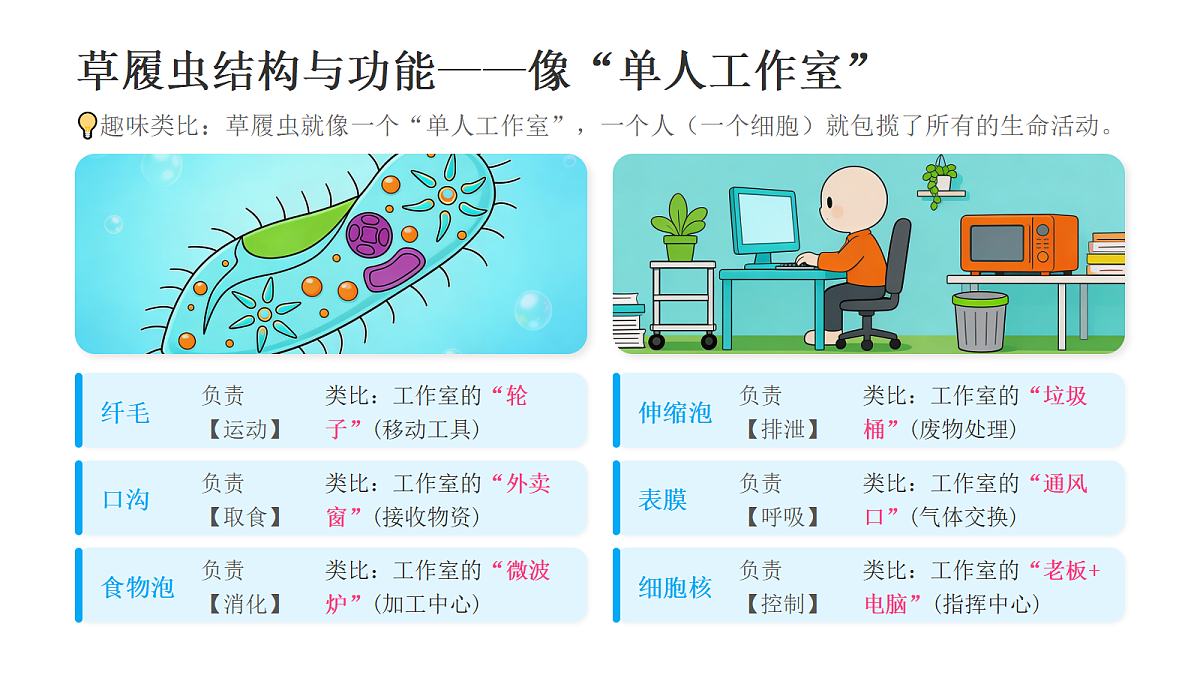 草履虫结构与功能——像“单人工作室”

趣味类比：草履虫就像一个“单人工作室”，一个人（一个细胞）就包揽了所有的生命活动。

纤毛　负责【运动】　类比：工作室的“轮子”（移动工具）

口沟　负责【取食】　类比：工作室的“外卖窗”（接收物资）

食物泡　负责【消化】　类比：工作室的“微波炉”（加工中心）

伸缩泡　负责【排泄】　类比：工作室的“垃圾桶”（废物处理）

表膜　负责【呼吸】　类比：工作室的“通风口”（气体交换）

细胞核　负责【控制】　类比：工作室的“老板+电脑”（指挥中心）